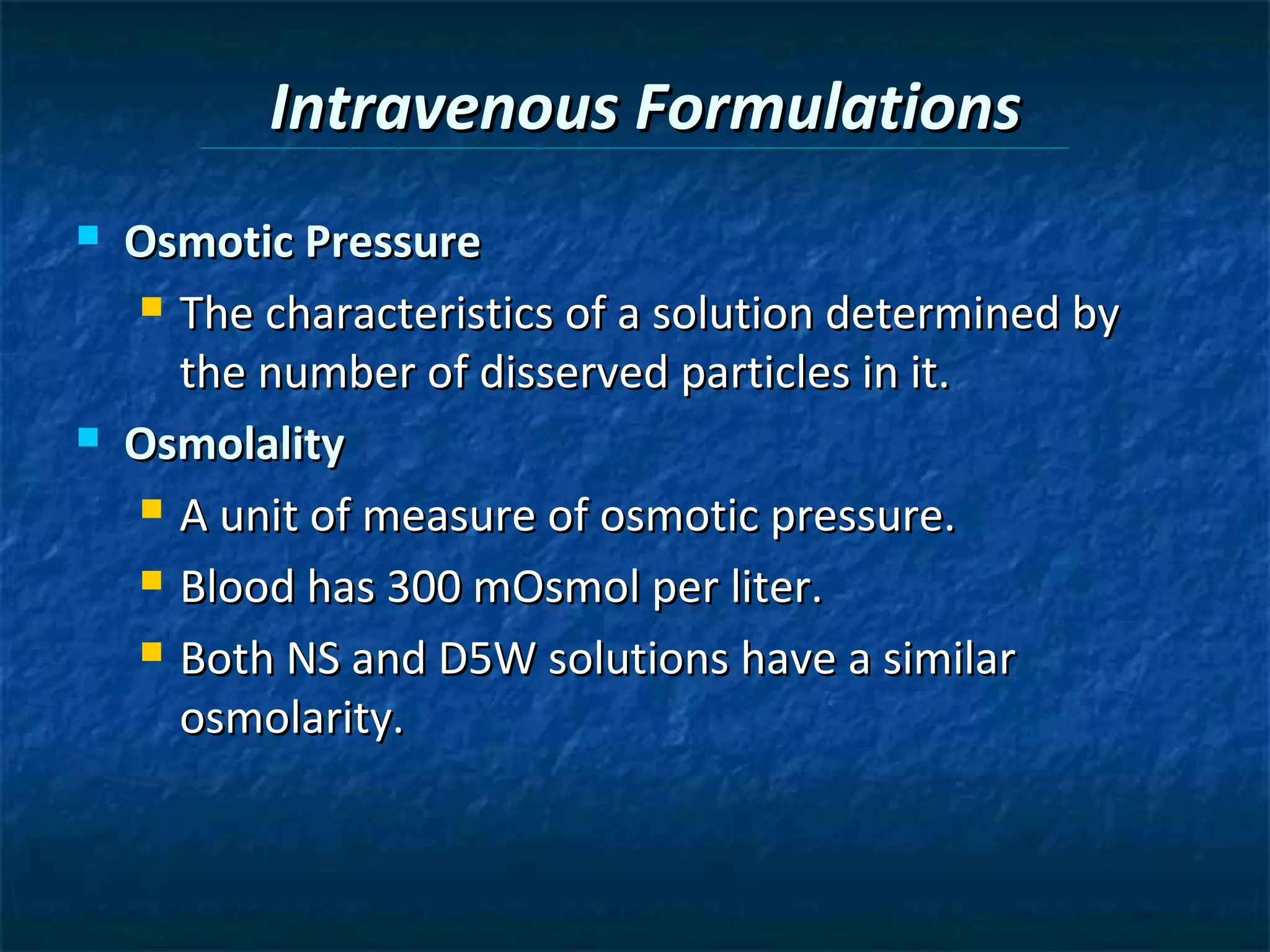 Intravenous Formulations

Osmotic Pressure

The characteristics of a solution determined by the number of disserved particles in it.

Osmolality

A unit of measure of osmotic pressure.

Blood has 300 mOsmol per liter.

Both NS and D5W solutions have a similar osmolarity.